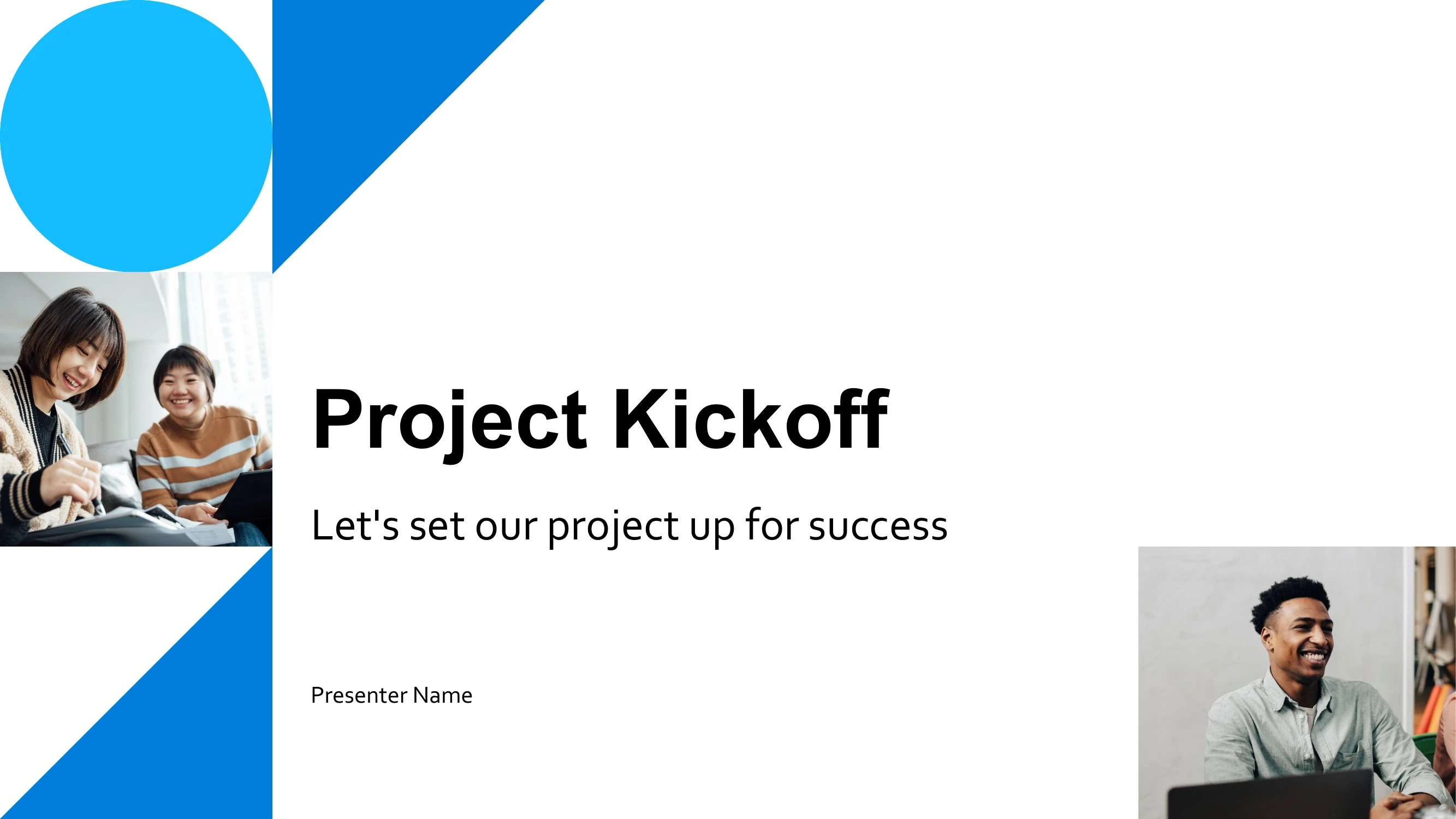 Project Kickoff

Let's set our project up for success

Presenter Name